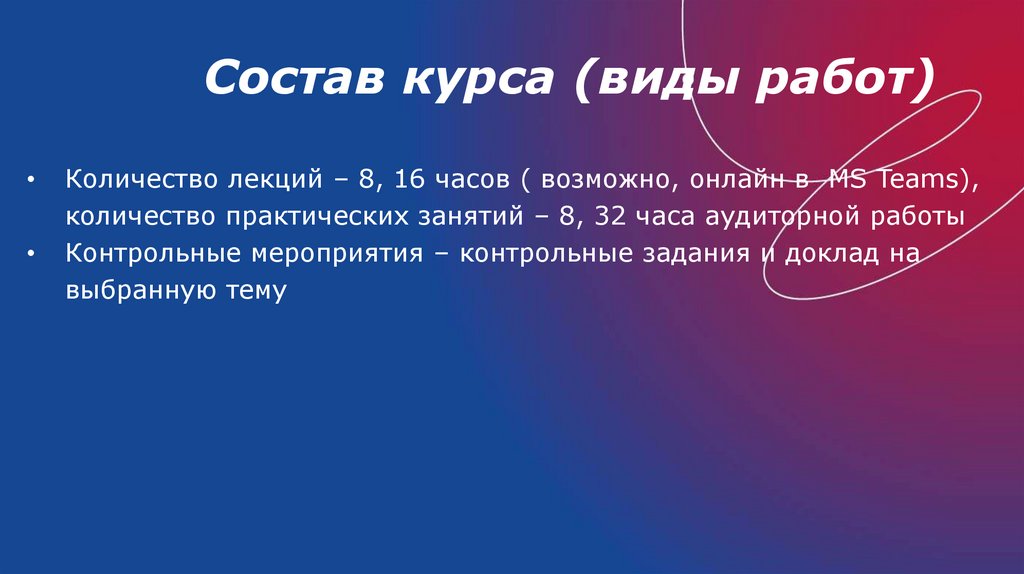 Состав курса (виды работ)

• Количество лекций – 8, 16 часов ( возможно, онлайн в MS Teams), количество практических занятий – 8, 32 часа аудиторной работы
• Контрольные мероприятия – контрольные задания и доклад на выбранную тему